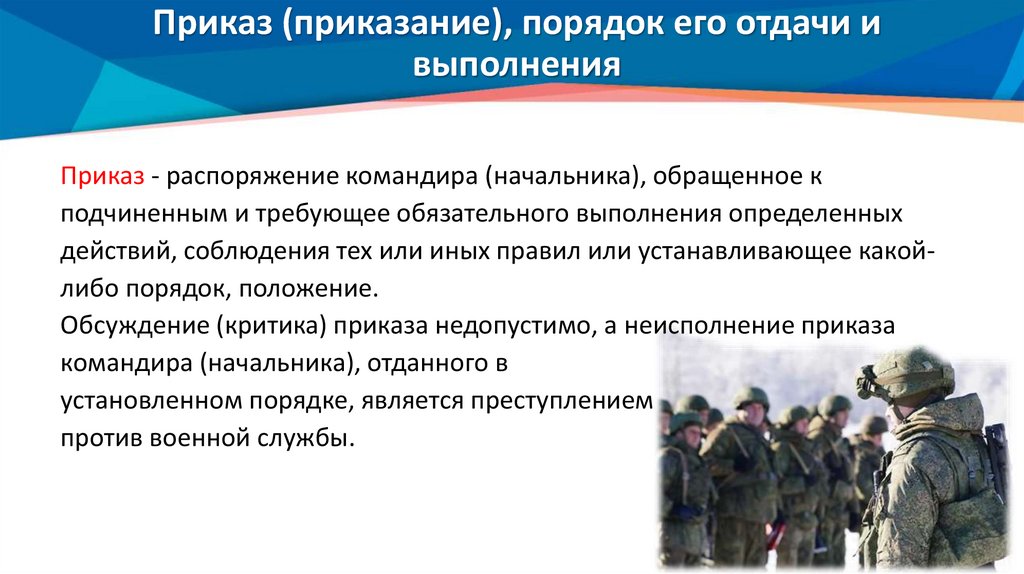 Приказ (приказание), порядок его отдачи и выполнения

Приказ - распоряжение командира (начальника), обращенное к подчиненным и требующее обязательного выполнения определенных действий, соблюдения тех или иных правил или устанавливающее какой-либо порядок, положение.
Обсуждение (критика) приказа недопустимо, а неисполнение приказа командира (начальника), отданного в установленном порядке, является преступлением против военной службы.